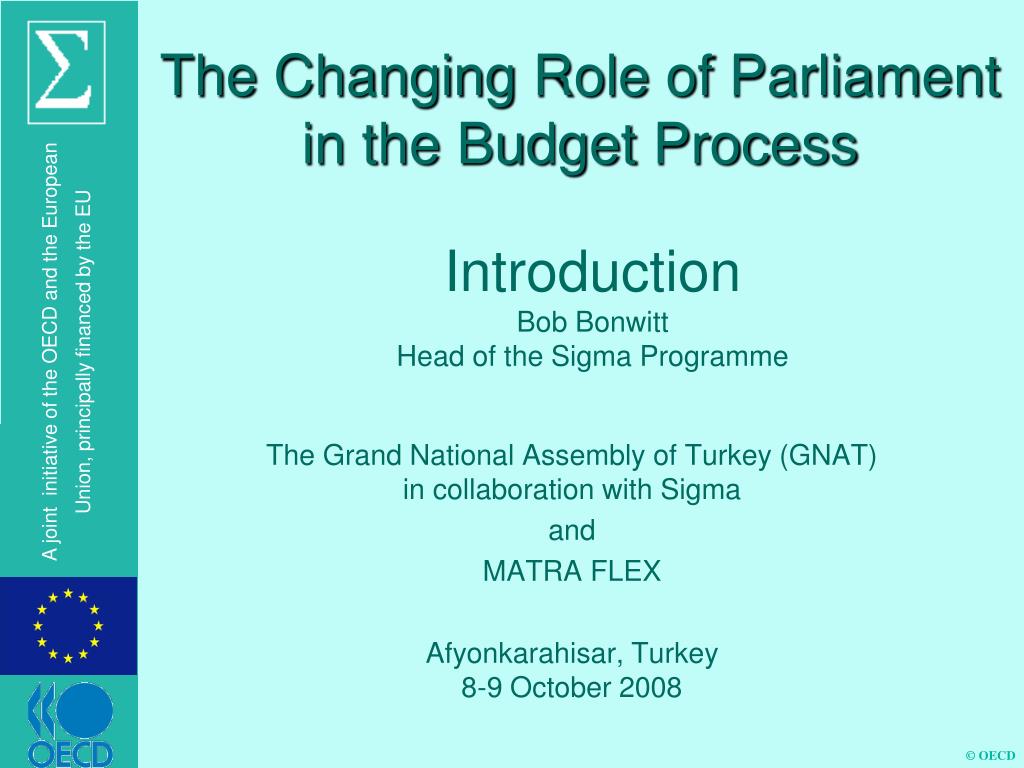 Σ

A joint initiative of the OECD and the European Union, principally financed by the EU

OECD

The Changing Role of Parliament in the Budget Process

Introduction
Bob Bonwitt
Head of the Sigma Programme

The Grand National Assembly of Turkey (GNAT) in collaboration with Sigma
and
MATRA FLEX

Afyonkarahisar, Turkey
8-9 October 2008

© OECD